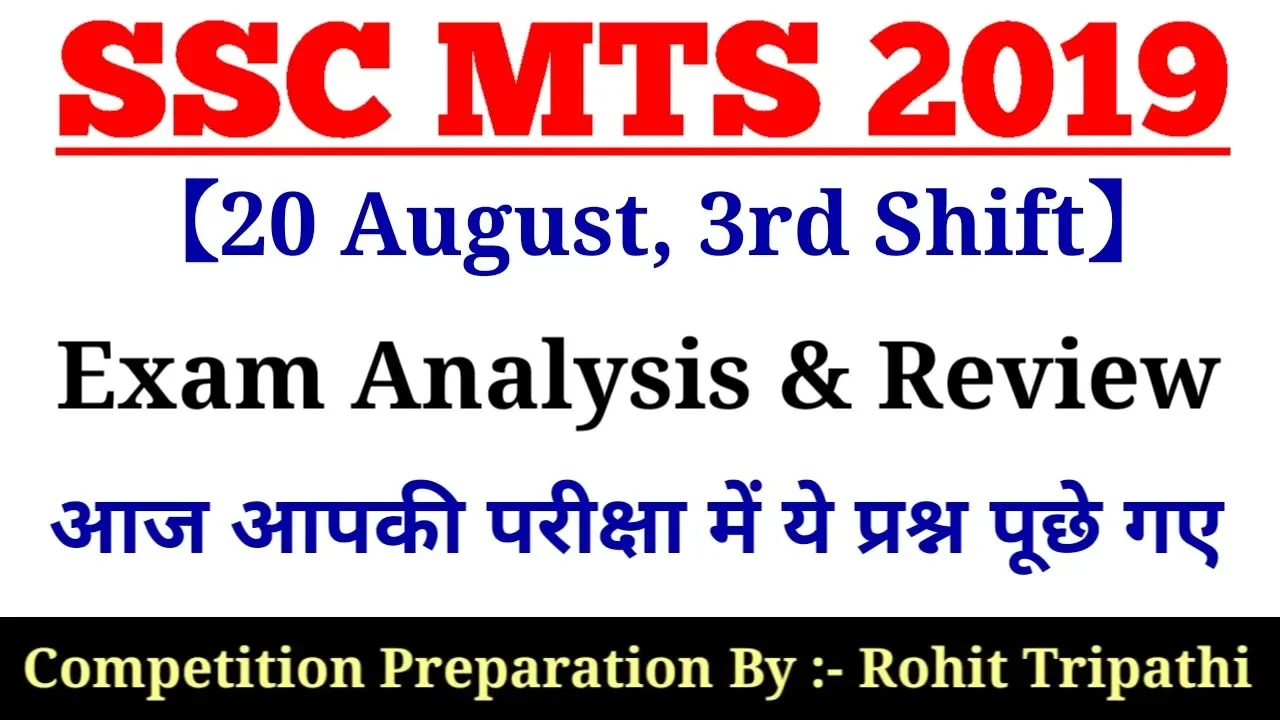 SSC MTS 2019

【20 August, 3rd Shift】

Exam Analysis & Review

आज आपकी परीक्षा में ये प्रश्न पूछे गए

Competition Preparation By :- Rohit Tripathi